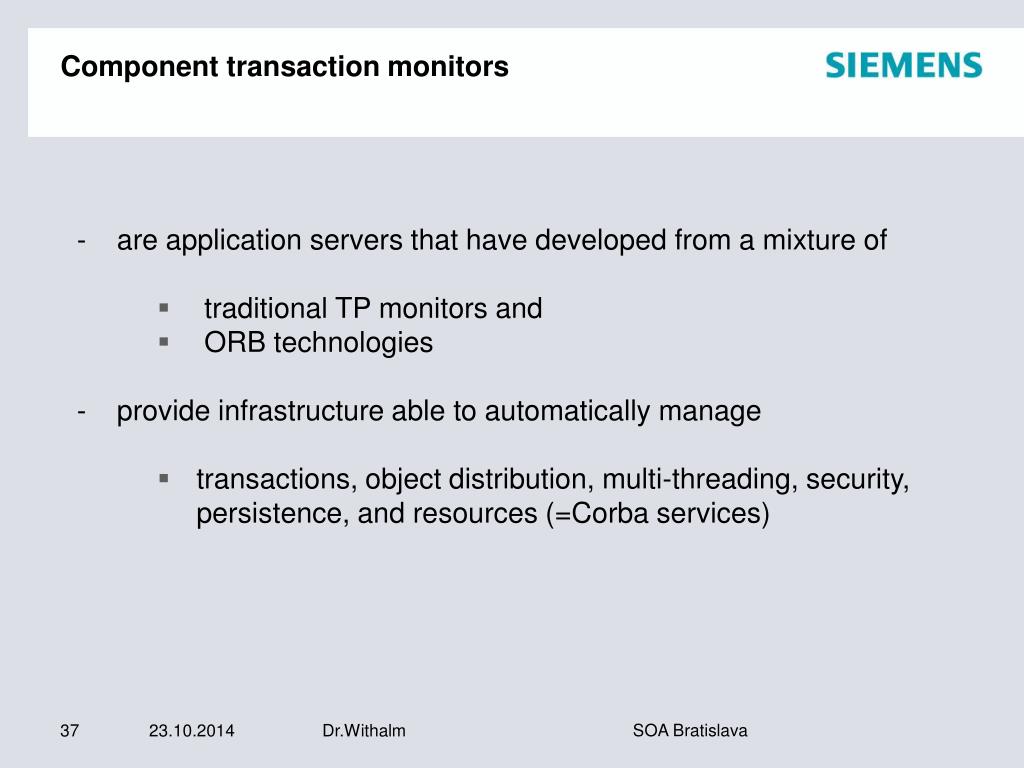 Component transaction monitors

SIEMENS

- are application servers that have developed from a mixture of

▪ traditional TP monitors and
▪ ORB technologies

- provide infrastructure able to automatically manage

▪ transactions, object distribution, multi-threading, security, persistence, and resources (=Corba services)

37 23.10.2014 Dr.Withalm SOA Bratislava